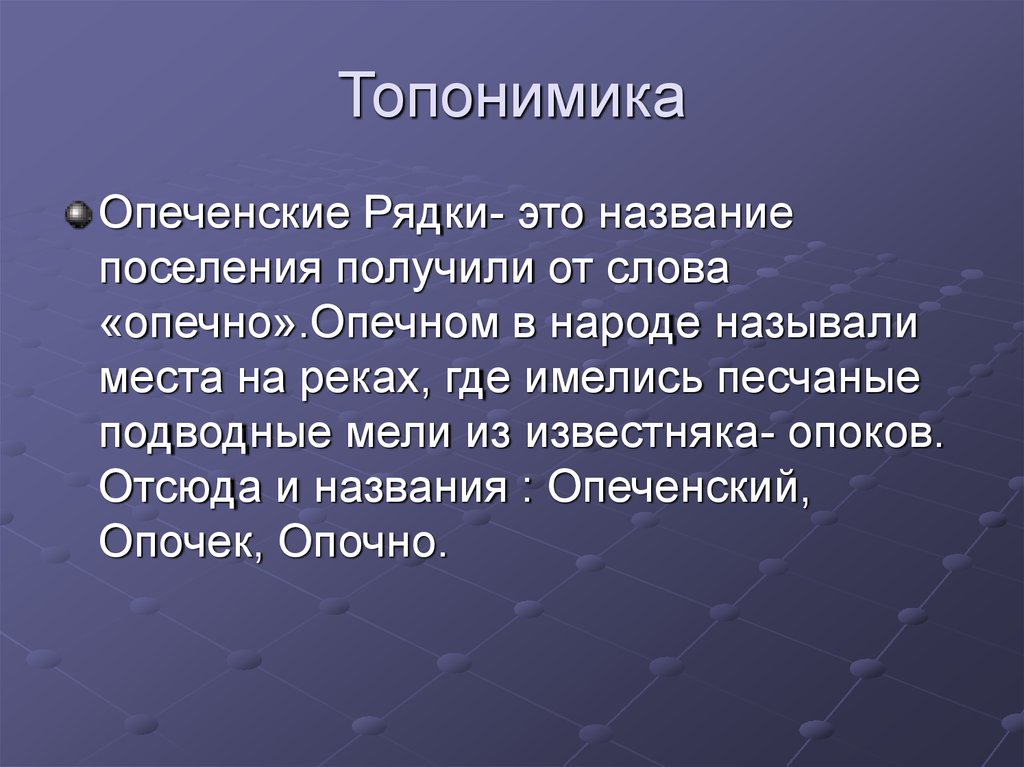 Топонимика

Опеченские Рядки- это название поселения получили от слова «опечно».Опечном в народе называли места на реках, где имелись песчаные подводные мели из известняка- опоков. Отсюда и названия : Опеченский, Опочек, Опочно.